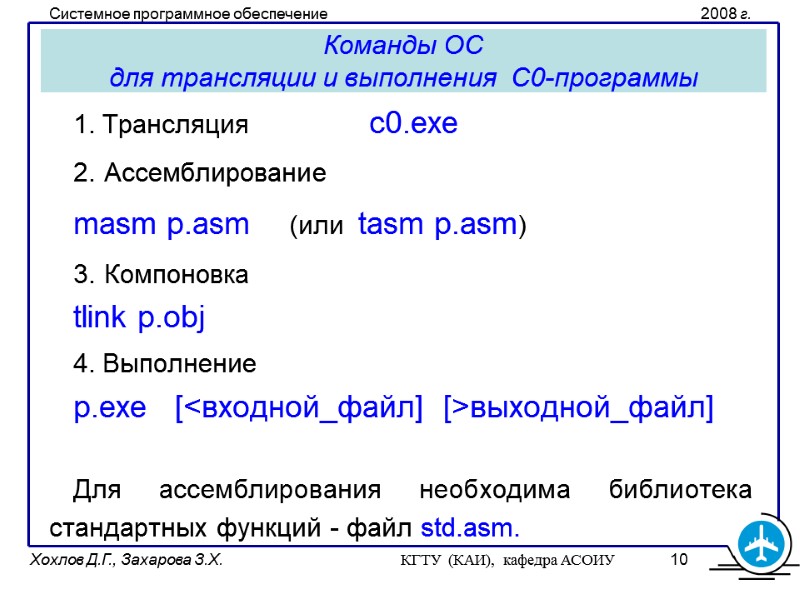 Системное программное обеспечение 2008 г.

Команды ОС
для трансляции и выполнения С0-программы

1. Трансляция c0.exe

2. Ассемблирование

masm p.asm (или tasm p.asm)

3. Компоновка

tlink p.obj

4. Выполнение

p.exe [<входной_файл] [>выходной_файл]

Для ассемблирования необходима библиотека стандартных функций - файл std.asm.

Хохлов Д.Г., Захарова З.Х. КГТУ (КАИ), кафедра АСОИУ 10